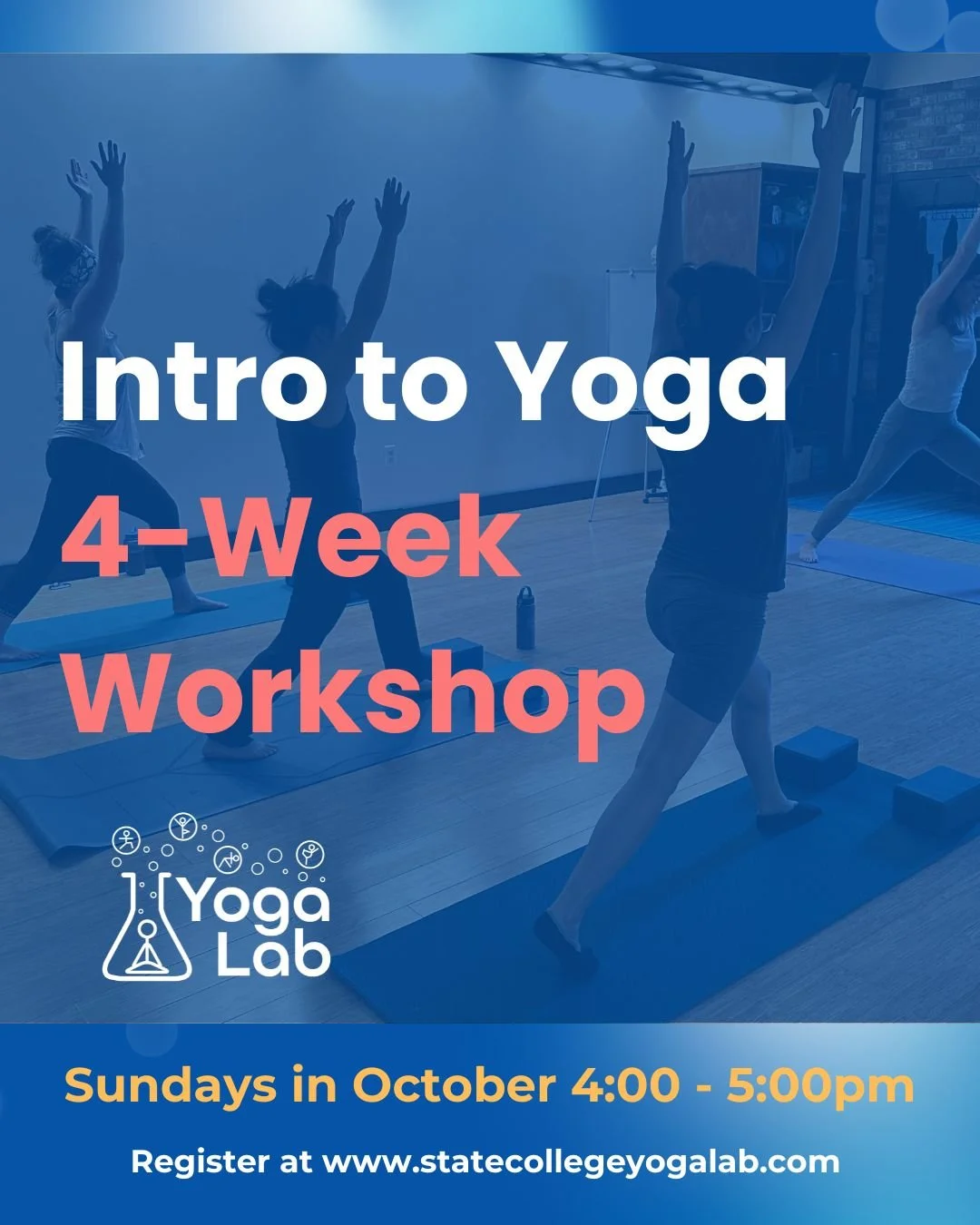 Intro to Yoga
4-Week Workshop

Yoga Lab

Sundays in October 4:00 - 5:00pm

Register at www.statecollegeyogalab.com